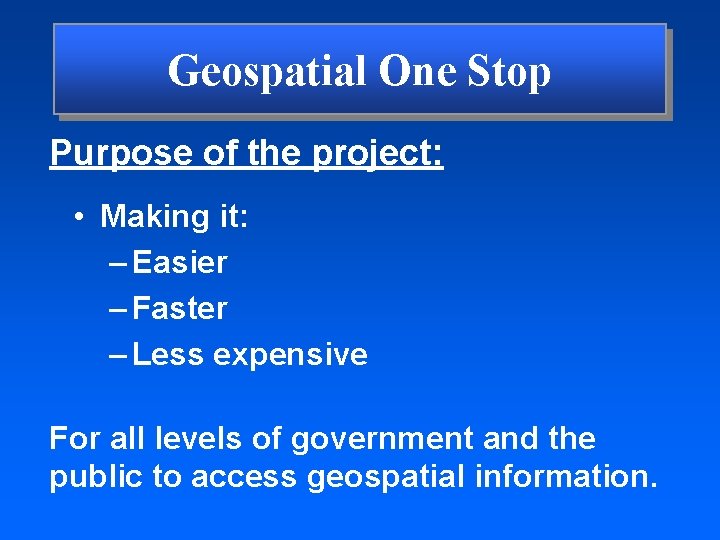 Geospatial One Stop

Purpose of the project:

• Making it:
– Easier
– Faster
– Less expensive

For all levels of government and the public to access geospatial information.